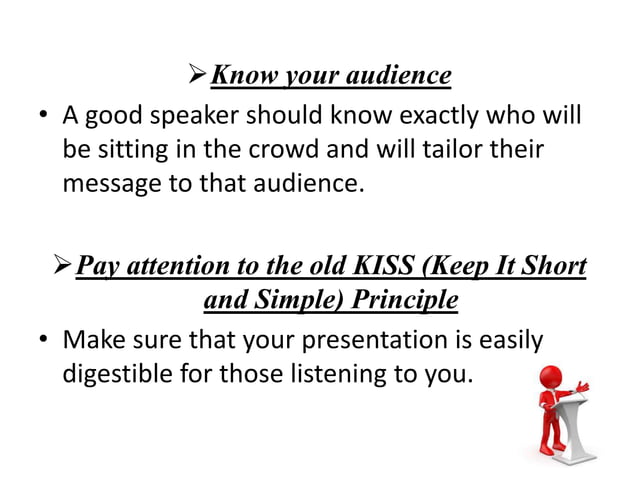 ➢ Know your audience

• A good speaker should know exactly who will be sitting in the crowd and will tailor their message to that audience.

➢ Pay attention to the old KISS (Keep It Short and Simple) Principle

• Make sure that your presentation is easily digestible for those listening to you.